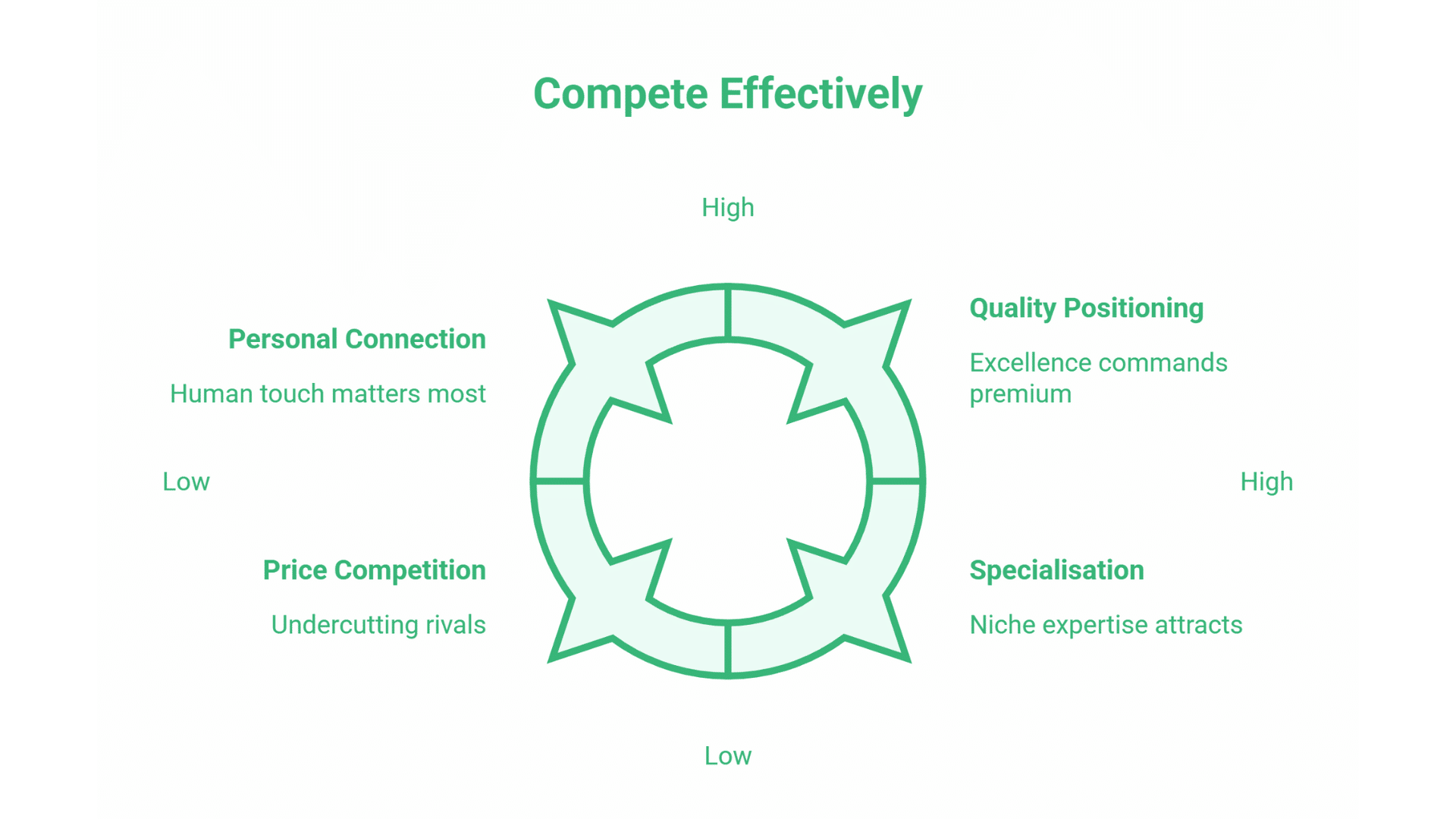 Compete Effectively

High

Personal Connection

Human touch matters most

Quality Positioning

Excellence commands premium

Low

High

Price Competition

Undercutting rivals

Specialisation

Niche expertise attracts

Low